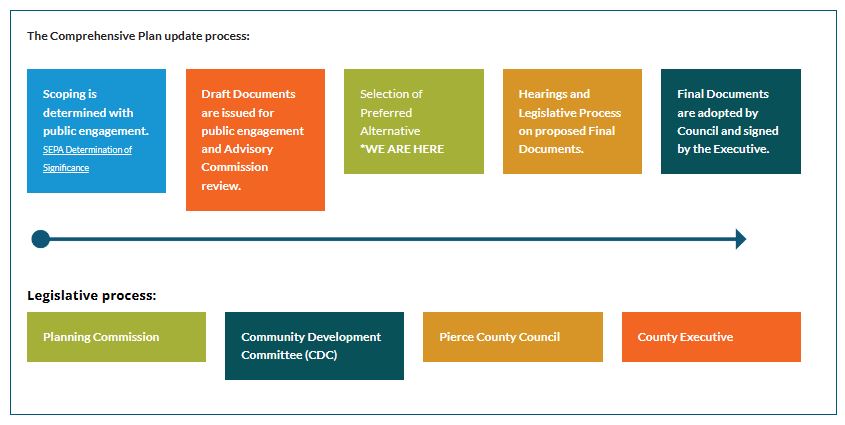 The Comprehensive Plan update process:

Scoping is determined with public engagement.
SEPA Determination of Significance

Draft Documents are issued for public engagement and Advisory Commission review.

Selection of Preferred Alternative
*WE ARE HERE

Hearings and Legislative Process on proposed Final Documents.

Final Documents are adopted by Council and signed by the Executive.

Legislative process:

Planning Commission

Community Development Committee (CDC)

Pierce County Council

County Executive